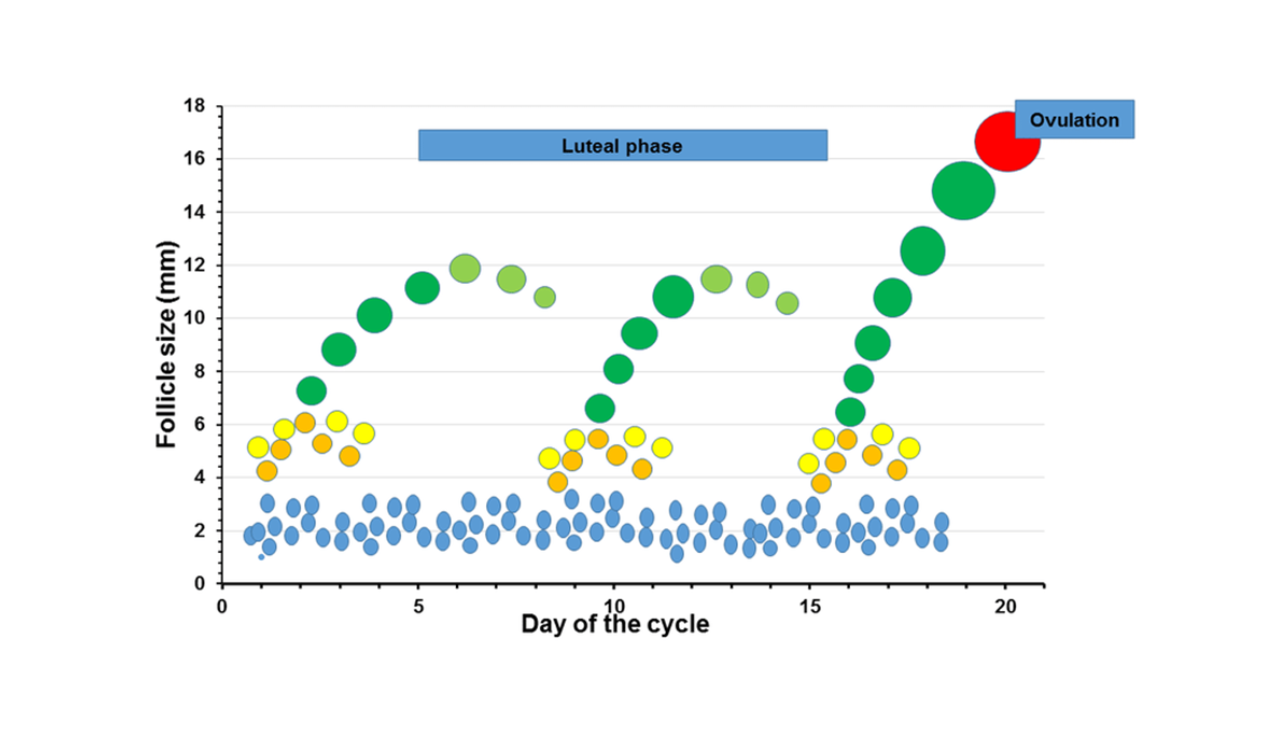 Ovulation

Luteal phase

Follicle size (mm)

18
16
14
12
10
8
6
4
2
0

0
5
10
15
20

Day of the cycle